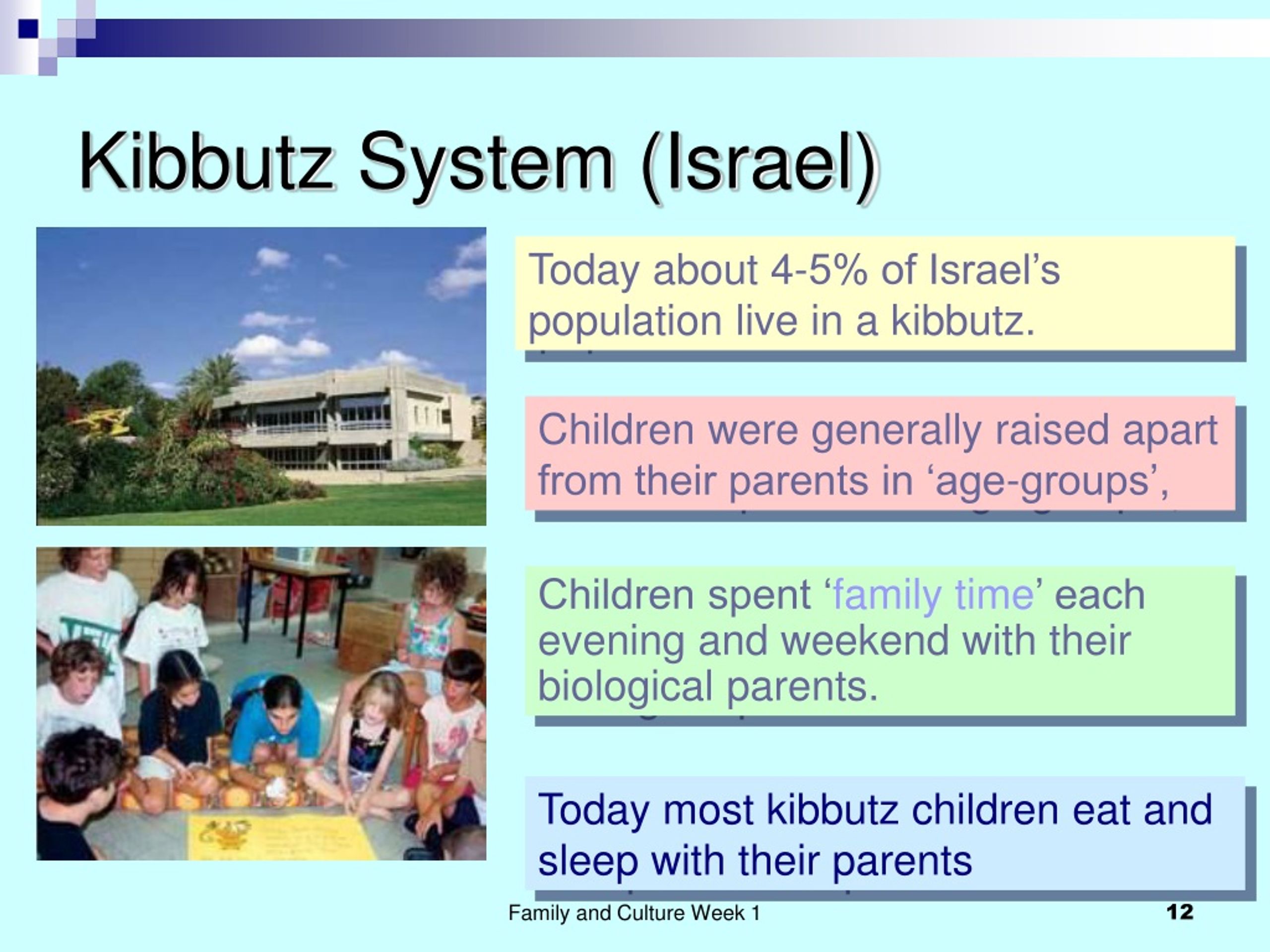 Kibbutz System (Israel)

Today about 4-5% of Israel’s population live in a kibbutz.

Children were generally raised apart from their parents in ‘age-groups’,

Children spent ‘family time’ each evening and weekend with their biological parents.

Today most kibbutz children eat and sleep with their parents

Family and Culture Week 1

12